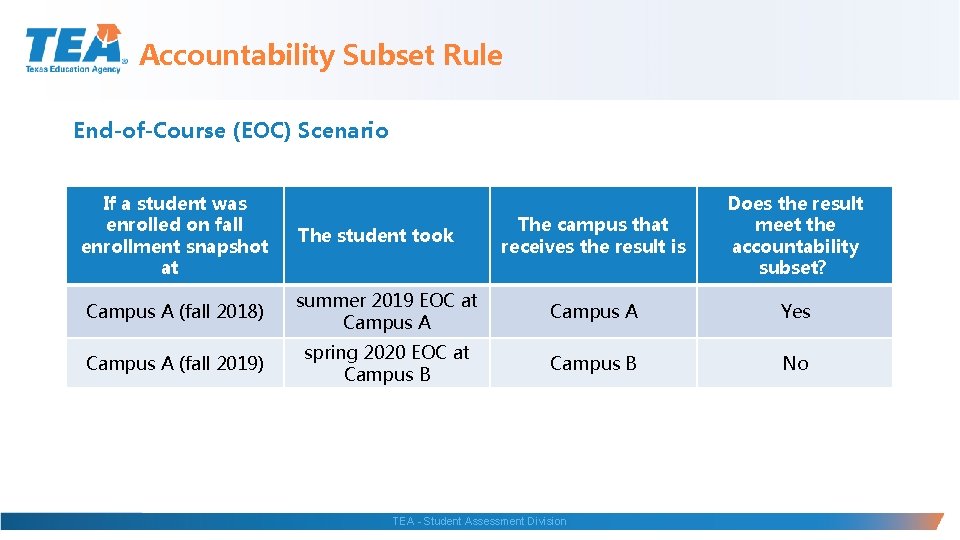 TEA Texas Education Agency

Accountability Subset Rule

End-of-Course (EOC) Scenario

| If a student was enrolled on fall enrollment snapshot at | The student took | The campus that receives the result is | Does the result meet the accountability subset? |
|---|---|---|---|
| Campus A (fall 2018) | summer 2019 EOC at Campus A | Campus A | Yes |
| Campus A (fall 2019) | spring 2020 EOC at Campus B | Campus B | No |

TEA - Student Assessment Division